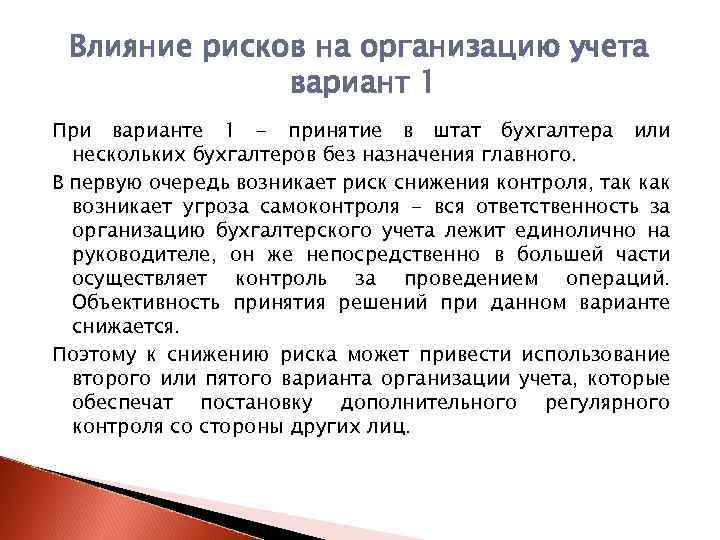 Влияние рисков на организацию учета вариант 1

При варианте 1 - принятие в штат бухгалтера или нескольких бухгалтеров без назначения главного.

В первую очередь возникает риск снижения контроля, так как возникает угроза самоконтроля - вся ответственность за организацию бухгалтерского учета лежит единолично на руководителе, он же непосредственно в большей части осуществляет контроль за проведением операций. Объективность принятия решений при данном варианте снижается.

Поэтому к снижению риска может привести использование второго или пятого варианта организации учета, которые обеспечат постановку дополнительного регулярного контроля со стороны других лиц.